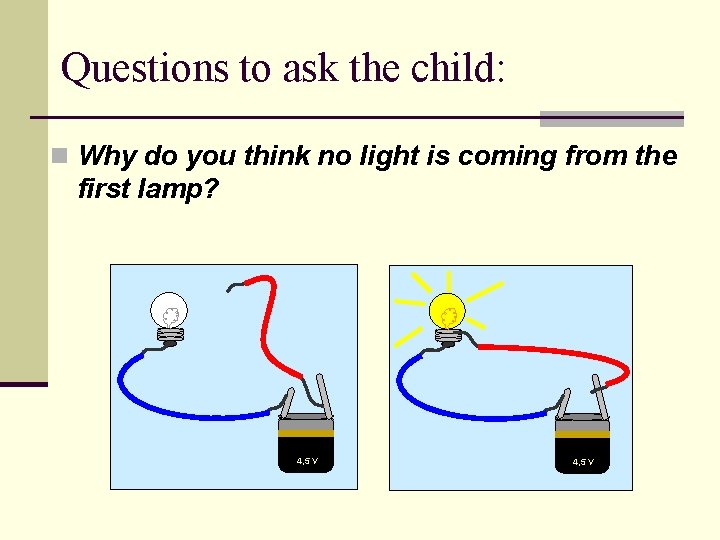 Questions to ask the child:

Why do you think no light is coming from the first lamp?

4,5 V

4,5 V